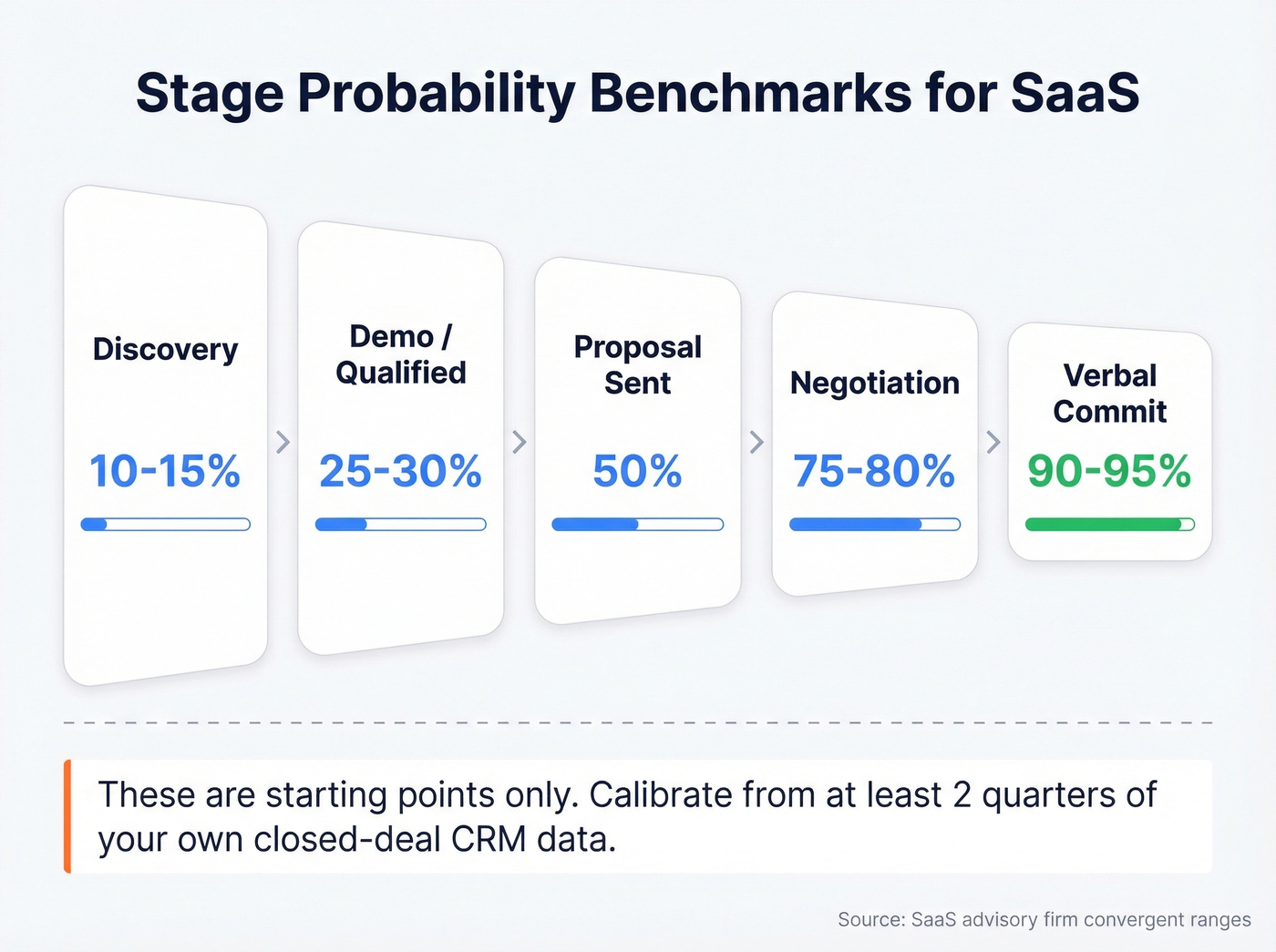 Stage Probability Benchmarks for SaaS

Discovery
10-15%

Demo / Qualified
25-30%

Proposal Sent
50%

Negotiation
75-80%

Verbal Commit
90-95%

These are starting points only. Calibrate from at least 2 quarters of your own closed-deal CRM data.

Source: SaaS advisory firm convergent ranges